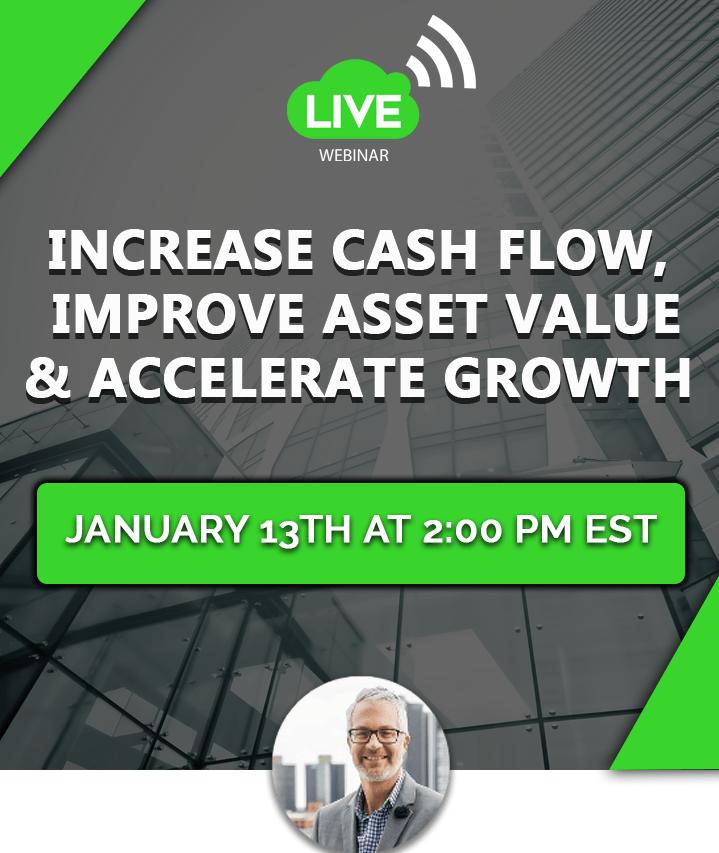 LIVE
WEBINAR

INCREASE CASH FLOW, IMPROVE ASSET VALUE & ACCELERATE GROWTH

JANUARY 13TH AT 2:00 PM EST